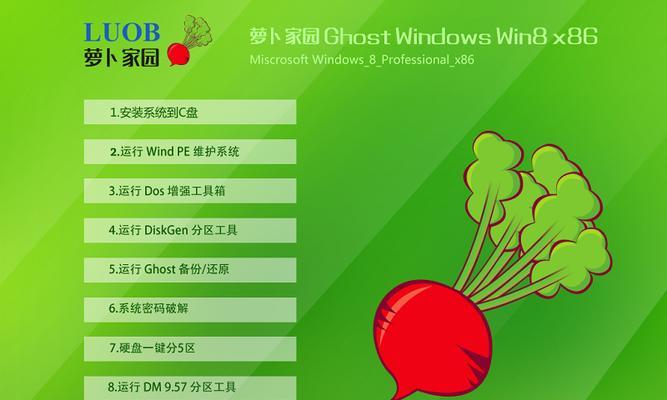 LUOB
萝卜家园

萝卜家园 Ghost Windows Win8 x86
Miscrosoft Windows_8_Professional_x86

1.安装系统到C盘

2.运行 Wind PE 维护系统

3.运行 Dos 增强工具箱

4.运行 DiskGen 分区工具

5.运行 Ghost 备份/还原

6.系统密码破解

7.硬盘一键分5区

8.运行 DM 9.57 分区工具